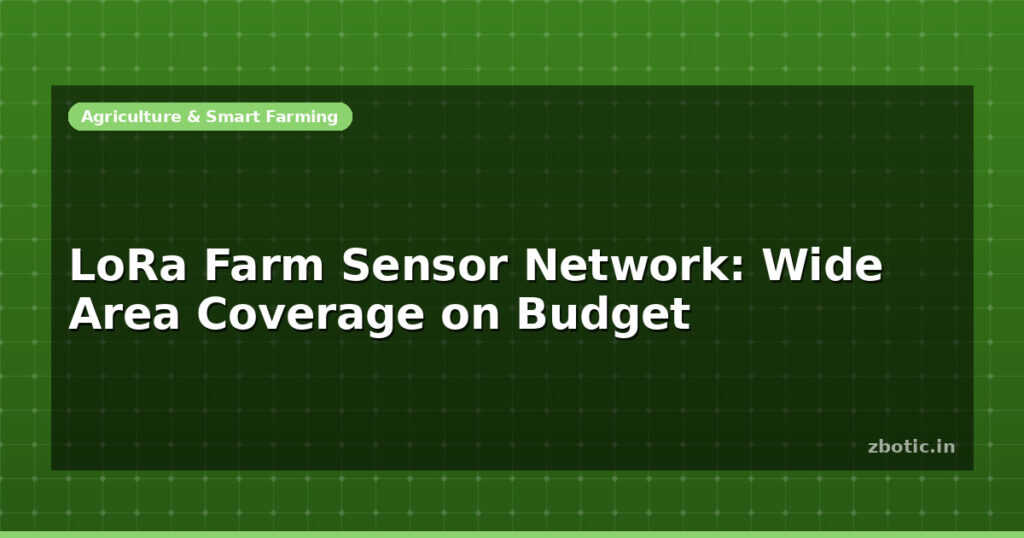 Agriculture & Smart Farming

LoRa Farm Sensor Network: Wide Area Coverage on Budget

zbotic.in